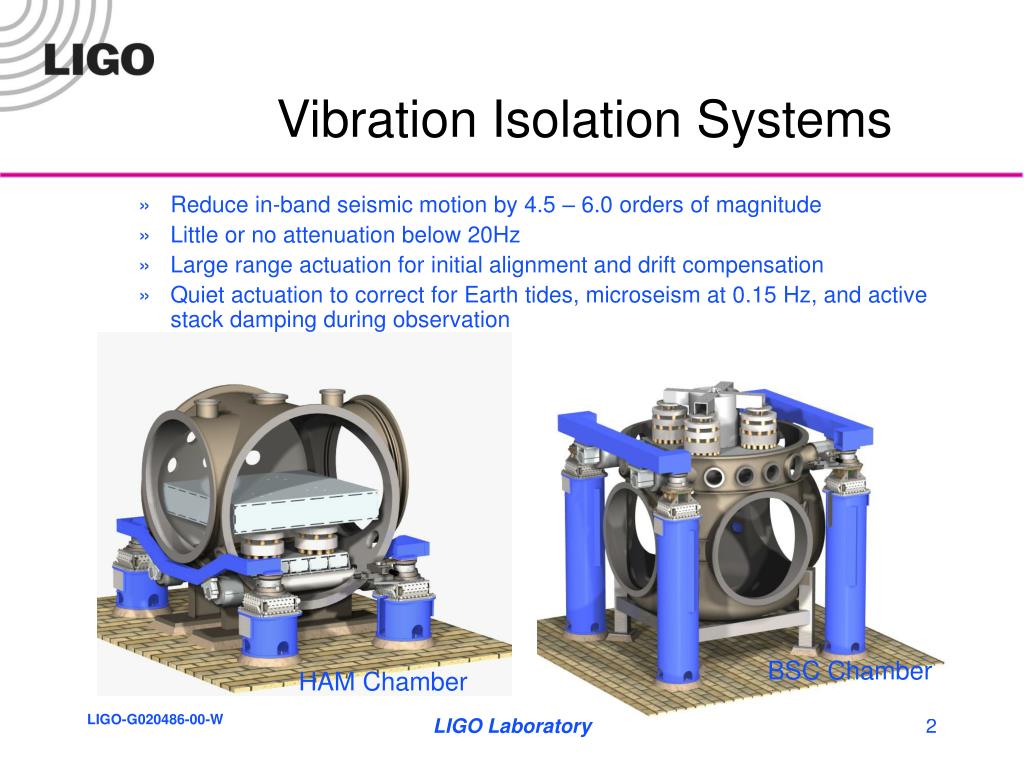 LIGO

Vibration Isolation Systems

» Reduce in-band seismic motion by 4.5 – 6.0 orders of magnitude
» Little or no attenuation below 20Hz
» Large range actuation for initial alignment and drift compensation
» Quiet actuation to correct for Earth tides, microseism at 0.15 Hz, and active stack damping during observation

HAM Chamber

BSC Chamber

LIGO-G020486-00-W

LIGO Laboratory

2